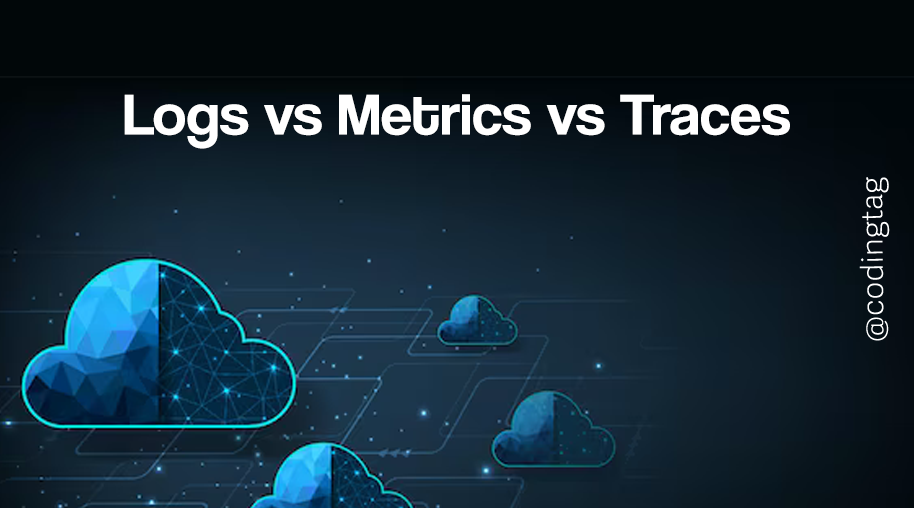 Logs vs Metrics vs Traces

@codingtag